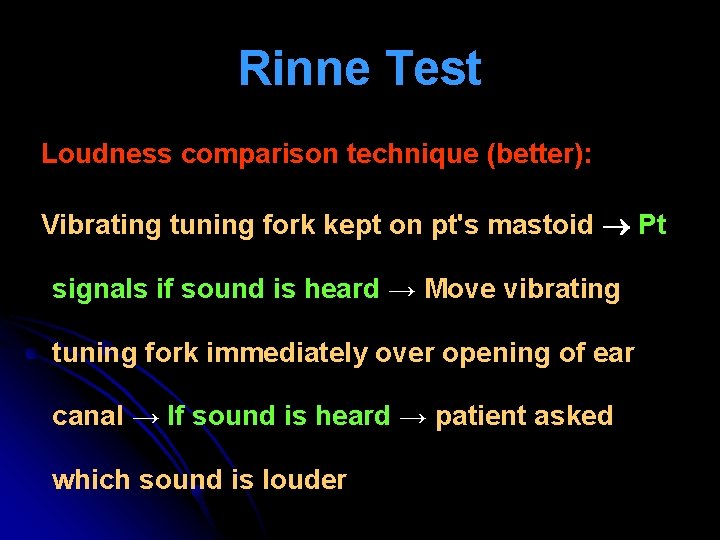 Rinne Test

Loudness comparison technique (better):

Vibrating tuning fork kept on pt's mastoid → Pt signals if sound is heard → Move vibrating tuning fork immediately over opening of ear canal → If sound is heard → patient asked which sound is louder